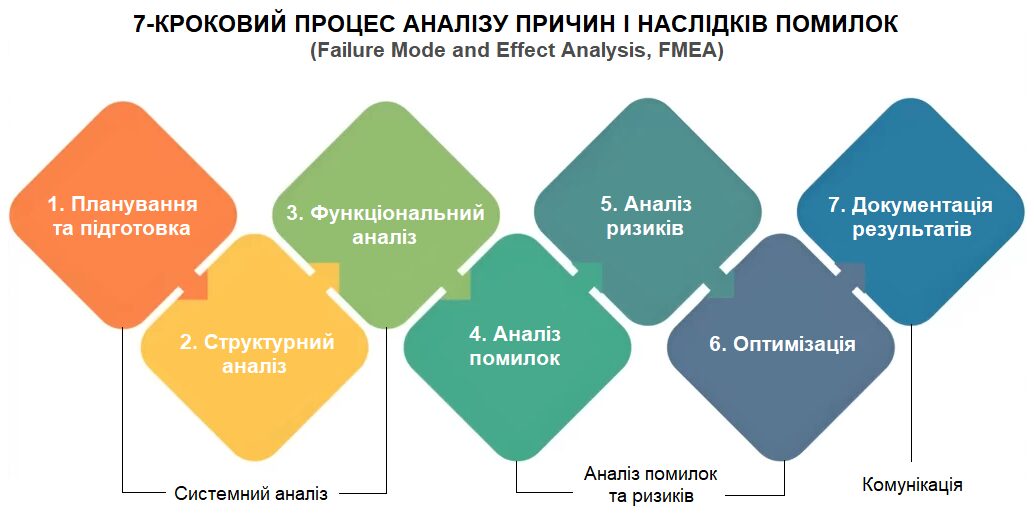 7-КРОКОВИЙ ПРОЦЕС АНАЛІЗУ ПРИЧИН І НАСЛІДКІВ ПОМИЛОК
(Failure Mode and Effect Analysis, FMEA)

1. Планування та підготовка

2. Структурний аналіз

3. Функціональний аналіз

4. Аналіз помилок

5. Аналіз ризиків

6. Оптимізація

7. Документація результатів

Системний аналіз

Аналіз помилок та ризиків

Комунікація